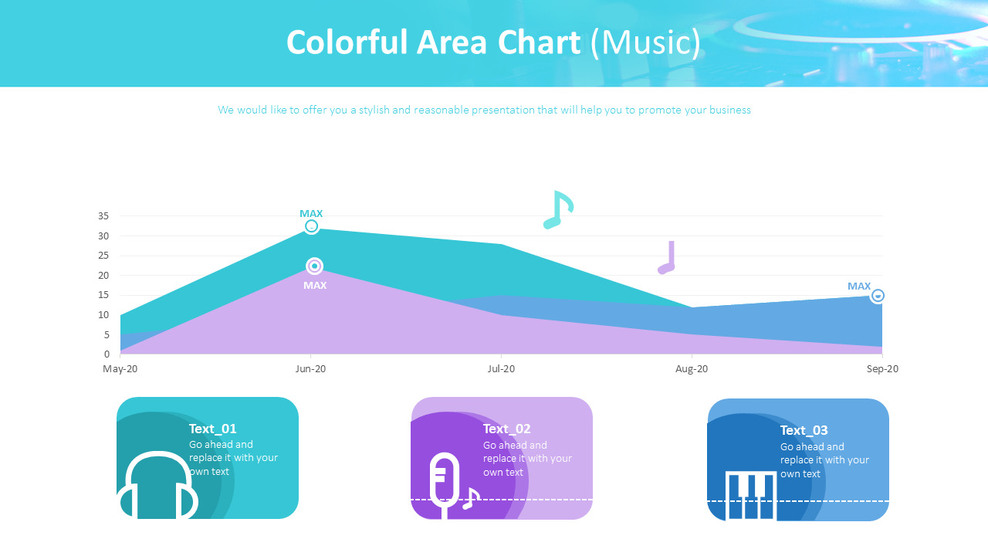 Colorful Area Chart (Music)

We would like to offer you a stylish and reasonable presentation that will help you to promote your business

35
30
25
20
15
10
5
0

MAX
MAX
MAX

May-20 Jun-20 Jul-20 Aug-20 Sep-20

Text_01
Go ahead and replace it with your own text

Text_02
Go ahead and replace it with your own text

Text_03
Go ahead and replace it with your own text